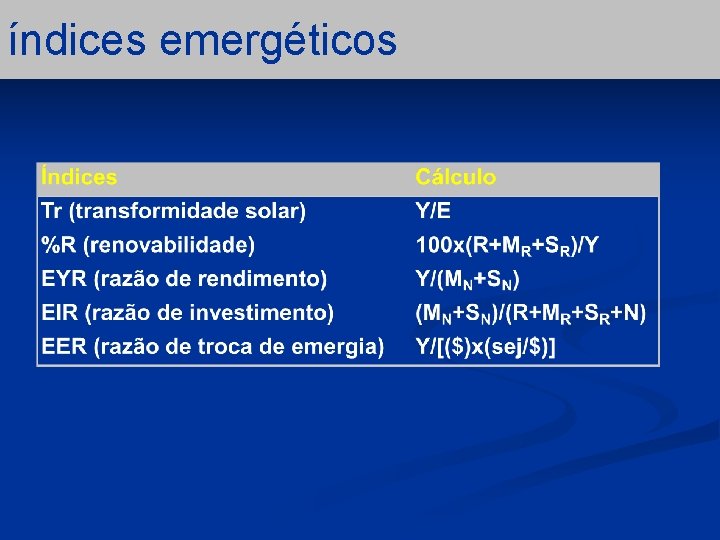 índices emergéticos

| Índices | Cálculo |
|---|---|
| Tr (transformidade solar) | Y/E |
| %R (renovabilidade) | $100x(R+M_R+S_R)/Y$ |
| EYR (razão de rendimento) | $Y/(M_N+S_N)$ |
| EIR (razão de investimento) | $(M_N+S_N)/(R+M_R+S_R+N)$ |
| EER (razão de troca de emergia) | Y/[(\$)x(sej/\$)] |